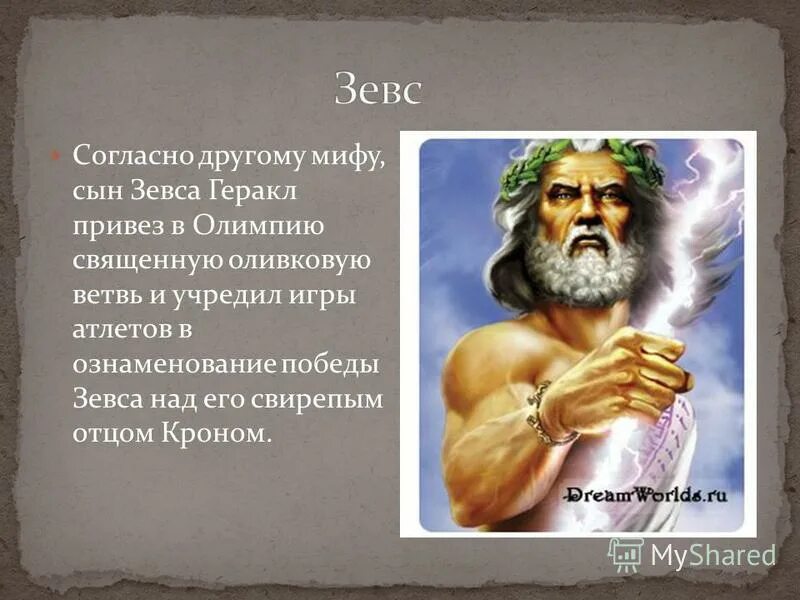 Зевс

Согласно другому мифу, сын Зевса Геракл привез в Олимпию священную оливковую ветвь и учредил игры атлетов в ознаменование победы Зевса над его свирепым отцом Кроном.

DreamWorlds.ru

MyShared